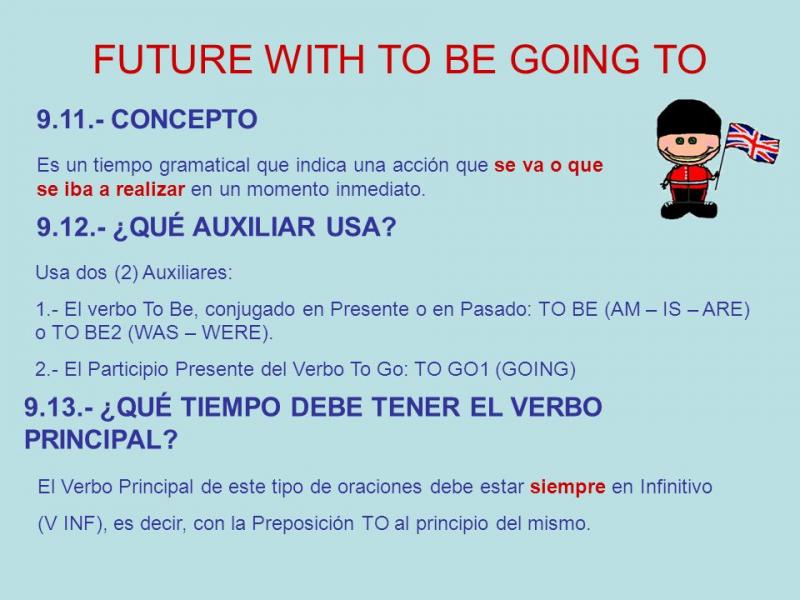 FUTURE WITH TO BE GOING TO

9.11.- CONCEPTO

Es un tiempo gramatical que indica una acción que se va o que se iba a realizar en un momento inmediato.

9.12.- ¿QUÉ AUXILIAR USA?

Usa dos (2) Auxiliares:

1.- El verbo To Be, conjugado en Presente o en Pasado: TO BE (AM – IS – ARE) o TO BE2 (WAS – WERE).

2.- El Participio Presente del Verbo To Go: TO GO1 (GOING)

9.13.- ¿QUÉ TIEMPO DEBE TENER EL VERBO PRINCIPAL?

El Verbo Principal de este tipo de oraciones debe estar siempre en Infinitivo

(V INF), es decir, con la Preposición TO al principio del mismo.